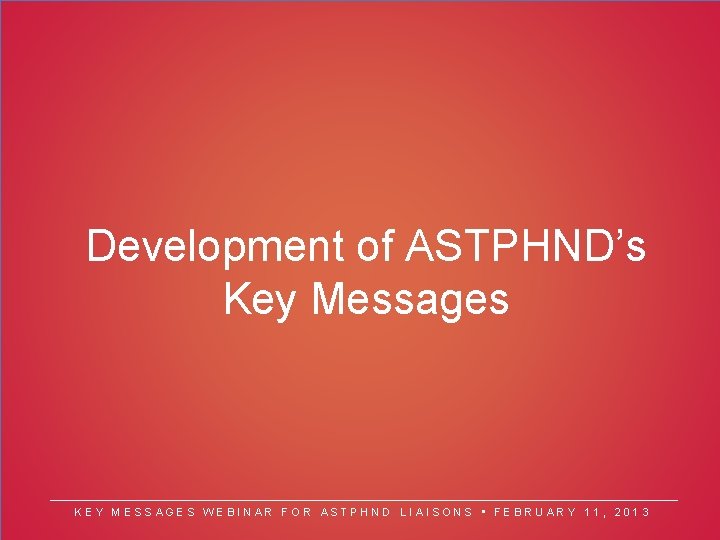 Development of ASTPHND's Key Messages

KEY MESSAGES WEBINAR FOR ASTPHND LIAISONS • FEBRUARY 11, 2013